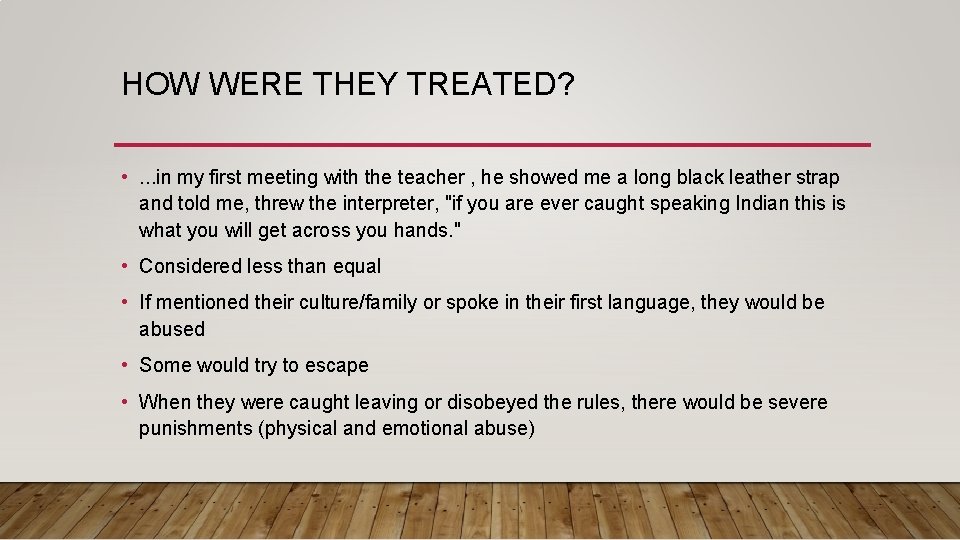 HOW WERE THEY TREATED?

• ...in my first meeting with the teacher , he showed me a long black leather strap and told me, threw the interpreter, "if you are ever caught speaking Indian this is what you will get across you hands."

• Considered less than equal

• If mentioned their culture/family or spoke in their first language, they would be abused

• Some would try to escape

• When they were caught leaving or disobeyed the rules, there would be severe punishments (physical and emotional abuse)